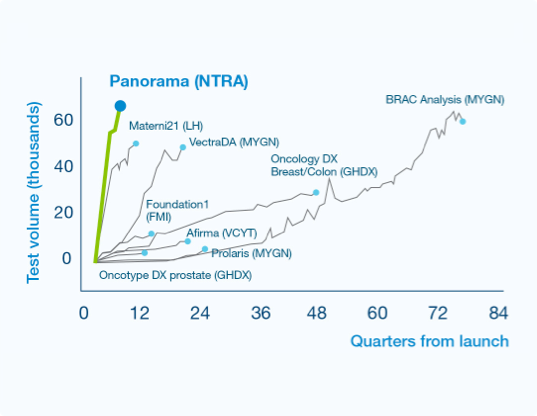 Panorama (NTRA)

Test volume (thousands)

60
40
20
0

Materni21 (LH)
VectraDA (MYGN)
BRAC Analysis (MYGN)
Oncology DX Breast/Colon (GHDX)
Foundation1 (FMI)
Afirma (VCYT)
Prolaris (MYGN)
Oncotype DX prostate (GHDX)

0 12 24 36 48 60 72 84

Quarters from launch